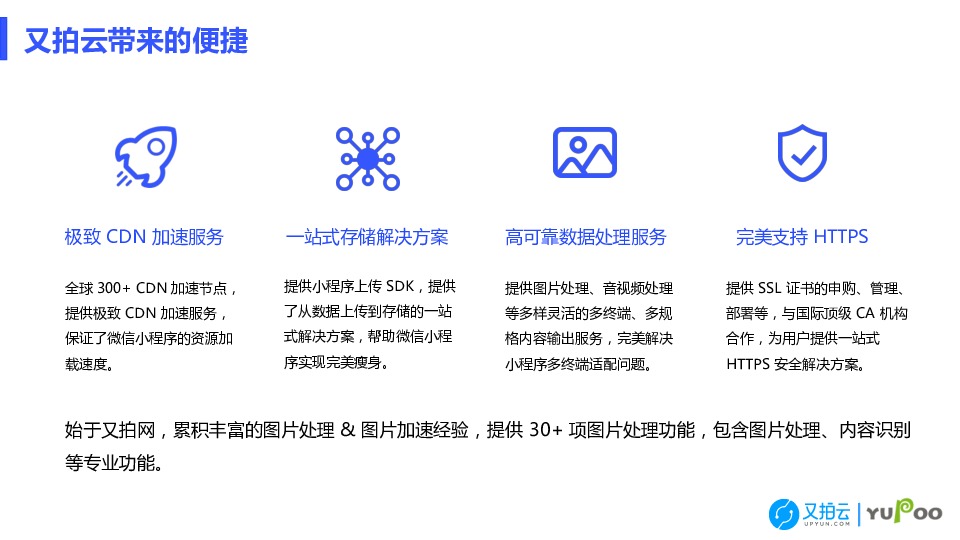 又拍云带来的便捷

极致 CDN 加速服务

全球 300+ CDN 加速节点，提供极致 CDN 加速服务，保证了微信小程序的资源加载速度。

一站式存储解决方案

提供小程序上传 SDK，提供了从数据上传到存储的一站式解决方案，帮助微信小程序实现完美瘦身。

高可靠数据处理服务

提供图片处理、音视频处理等多样灵活的多终端、多规格内容输出服务，完美解决小程序多终端适配问题。

完美支持 HTTPS

提供 SSL 证书的申购、管理、部署等，与国际顶级 CA 机构合作，为用户提供一站式 HTTPS 安全解决方案。

始于又拍网，累积丰富的图片处理 & 图片加速经验，提供 30+ 项图片处理功能，包含图片处理、内容识别等专业功能。

又拍云 UPYUN.COM | YUPOO